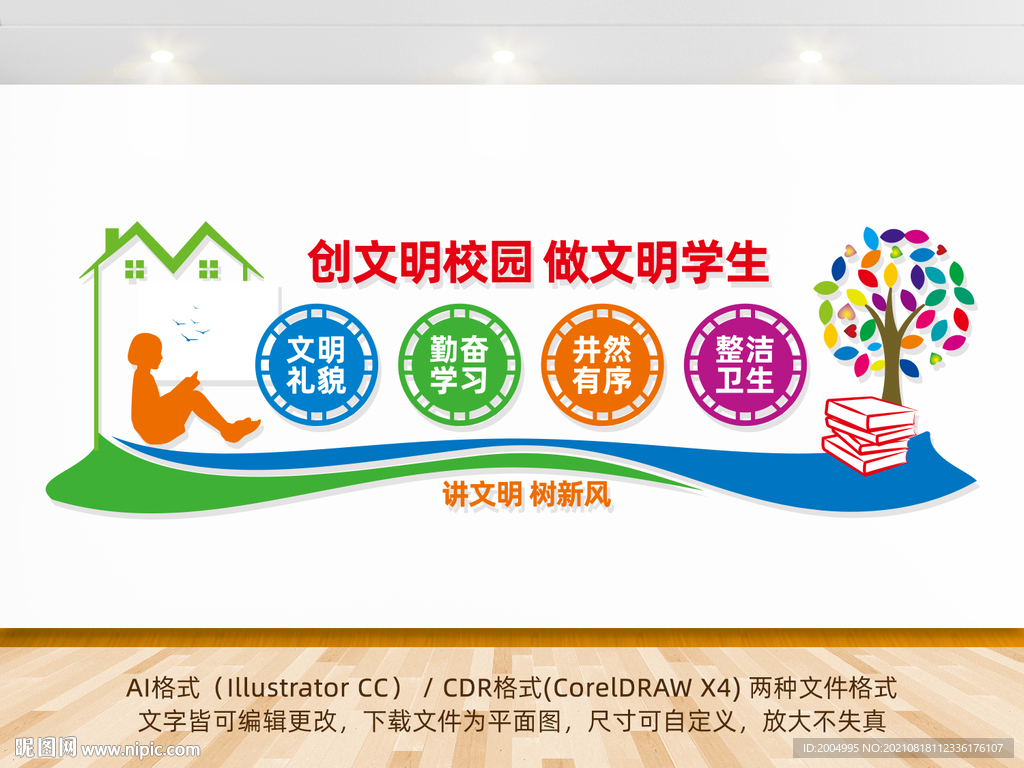 创文明校园 做文明学生

文明礼貌

勤奋学习

井然有序

整洁卫生

讲文明 树新风

AI格式（Illustrator CC） / CDR格式(CorelDRAW X4) 两种文件格式
文字皆可编辑更改，下载文件为平面图，尺寸可自定义，放大不失真

昵图网 www.nipic.com

ID:2004995 NO:20210818112336176107